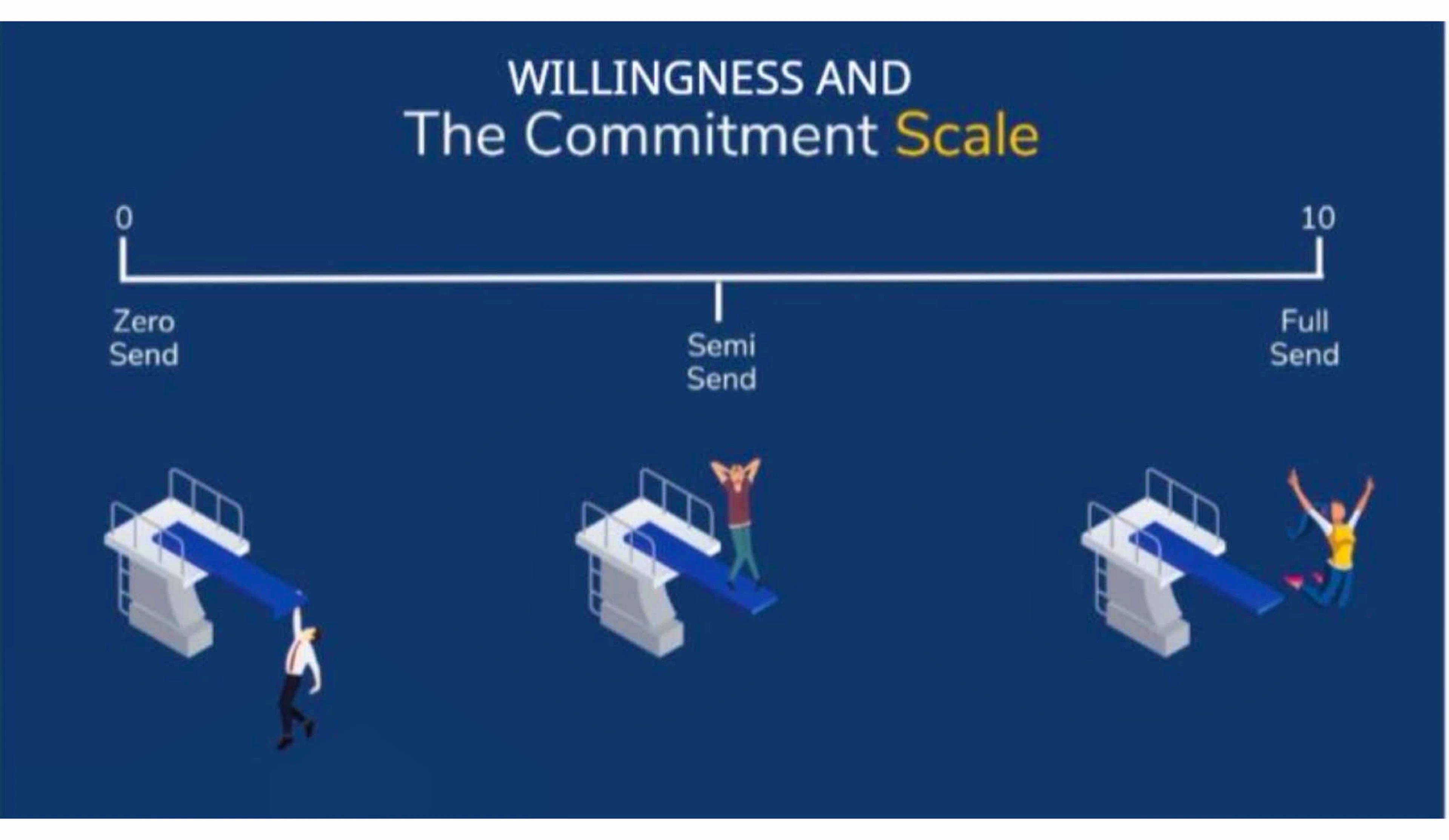 WILLINGNESS AND
The Commitment Scale

0

10

Zero Send

Semi Send

Full Send